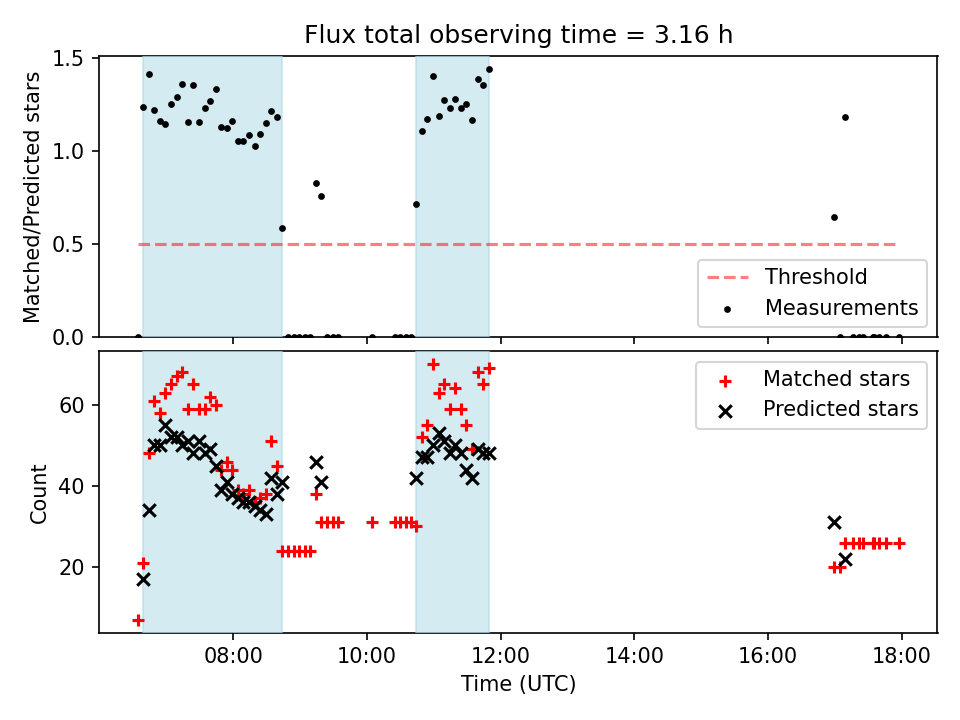 Flux total observing time = 3.16 h

Matched/Predicted stars

1.5
1.0
0.5
0.0

Threshold
Measurements

Count

60
40
20

Matched stars
Predicted stars

08:00
10:00
12:00
14:00
16:00
18:00

Time (UTC)